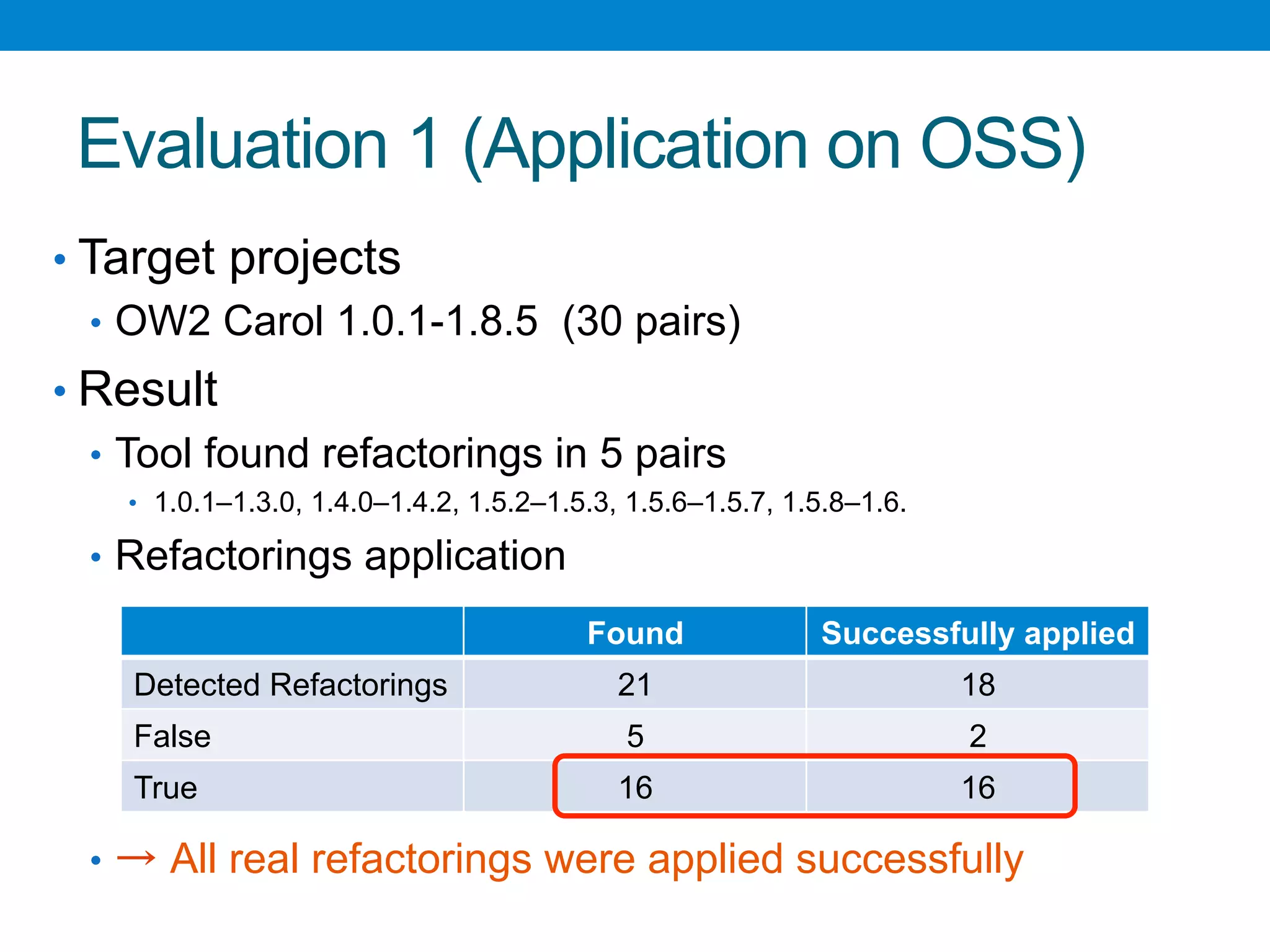 Evaluation 1 (Application on OSS)

• Target projects
  • OW2 Carol 1.0.1-1.8.5 (30 pairs)
• Result
  • Tool found refactorings in 5 pairs
    • 1.0.1–1.3.0, 1.4.0–1.4.2, 1.5.2–1.5.3, 1.5.6–1.5.7, 1.5.8–1.6.
  • Refactorings application

| | Found | Successfully applied |
|---|---|---|
| Detected Refactorings | 21 | 18 |
| False | 5 | 2 |
| True | 16 | 16 |

  • → All real refactorings were applied successfully